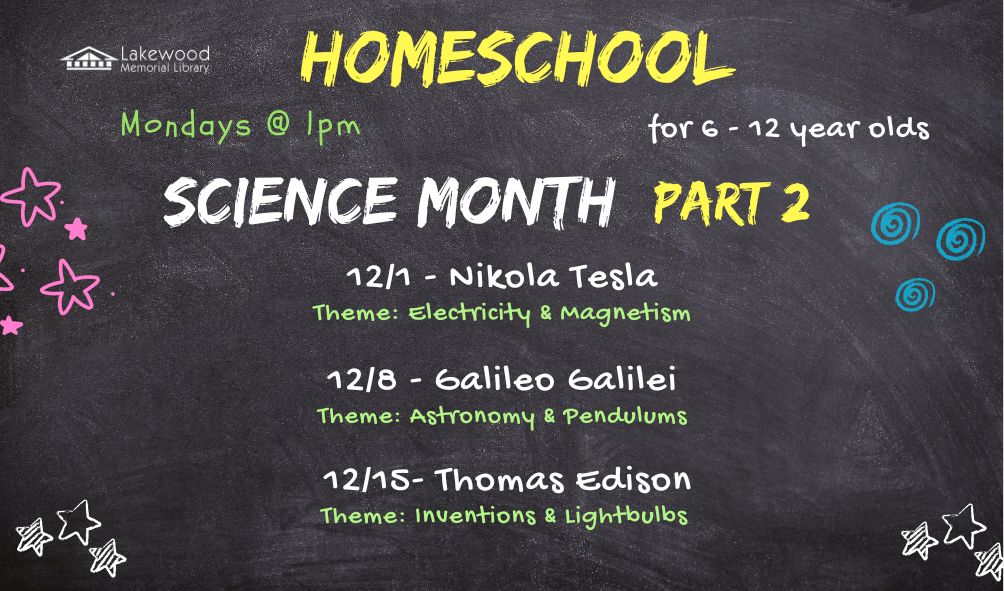 Lakewood Memorial Library

HOMESCHOOL

Mondays @ 1pm

for 6 - 12 year olds

SCIENCE MONTH PART 2

12/1 - Nikola Tesla
Theme: Electricity & Magnetism

12/8 - Galileo Galilei
Theme: Astronomy & Pendulums

12/15- Thomas Edison
Theme: Inventions & Lightbulbs